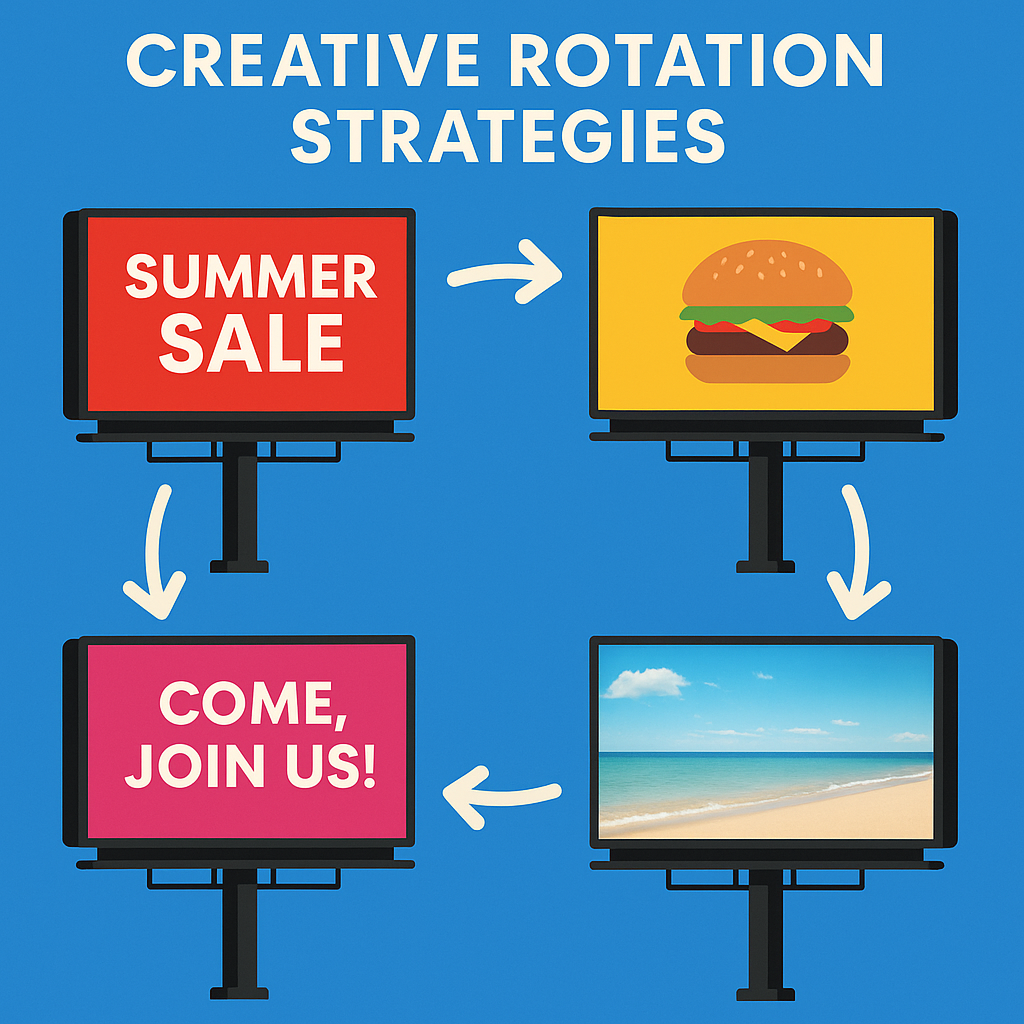 CREATIVE ROTATION STRATEGIES

SUMMER SALE

COME, JOIN US!